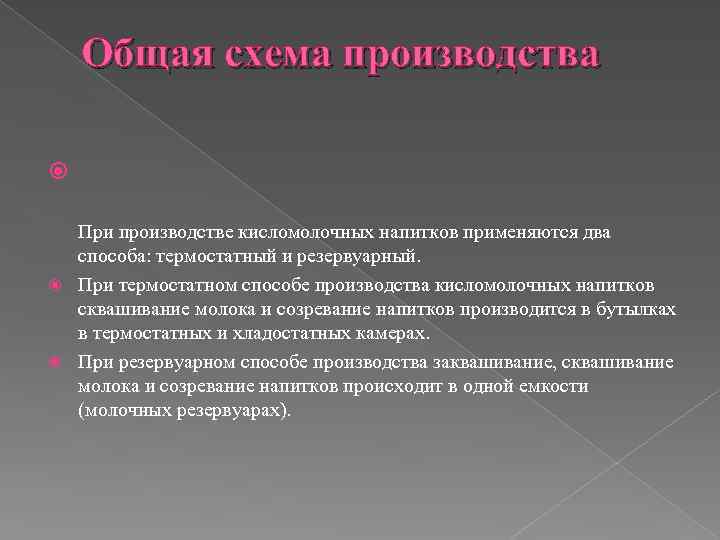 Общая схема производства

При производстве кисломолочных напитков применяются два способа: термостатный и резервуарный.

При термостатном способе производства кисломолочных напитков сквашивание молока и созревание напитков производится в бутылках в термостатных и хладостатных камерах.

При резервуарном способе производства заквашивание, сквашивание молока и созревание напитков происходит в одной емкости (молочных резервуарах).